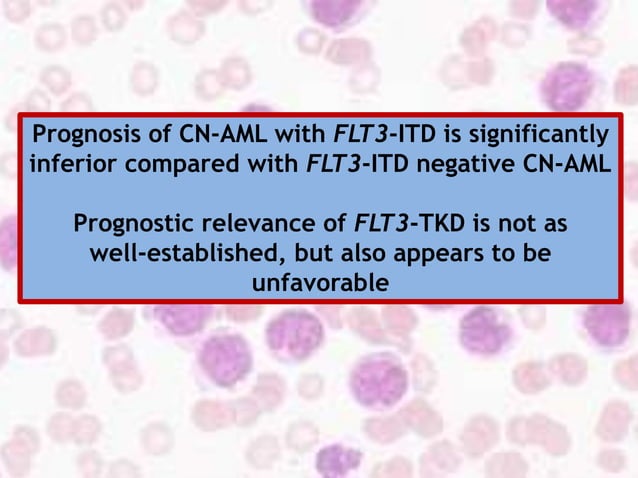 Prognosis of CN-AML with FLT3-ITD is significantly inferior compared with FLT3-ITD negative CN-AML

Prognostic relevance of FLT3-TKD is not as well-established, but also appears to be unfavorable